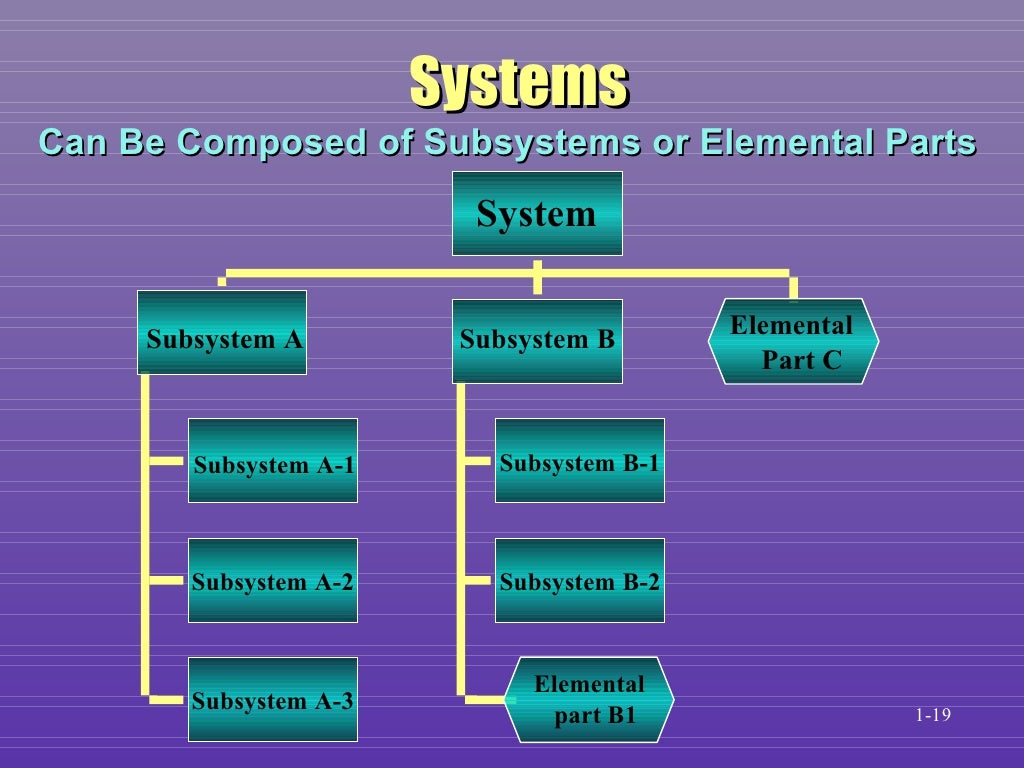 Systems
Can Be Composed of Subsystems or Elemental Parts

System

Subsystem A

Subsystem B

Elemental Part C

Subsystem A-1

Subsystem A-2

Subsystem A-3

Subsystem B-1

Subsystem B-2

Elemental part B1

1-19